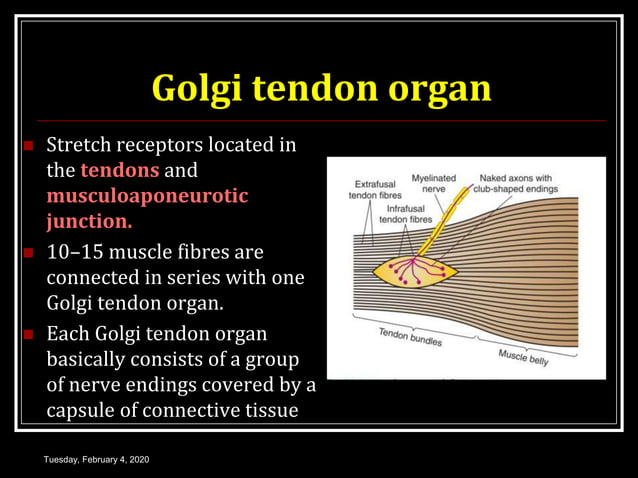 Golgi tendon organ

Stretch receptors located in the tendons and musculoaponeurotic junction.

10–15 muscle fibres are connected in series with one Golgi tendon organ.

Each Golgi tendon organ basically consists of a group of nerve endings covered by a capsule of connective tissue

Extrafusal tendon fibres
Myelinated nerve
Naked axons with club-shaped endings
Infrafusal tendon fibres
Tendon bundles
Muscle belly

Tuesday, February 4, 2020